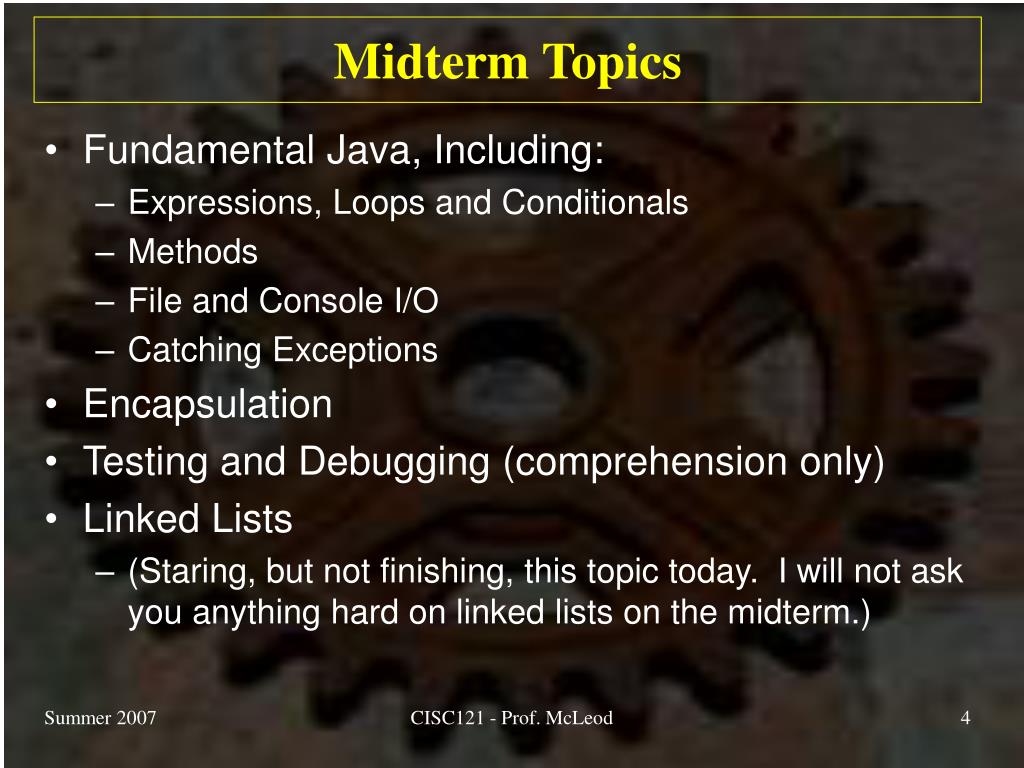 Midterm Topics

• Fundamental Java, Including:
– Expressions, Loops and Conditionals
– Methods
– File and Console I/O
– Catching Exceptions
• Encapsulation
• Testing and Debugging (comprehension only)
• Linked Lists
– (Staring, but not finishing, this topic today. I will not ask you anything hard on linked lists on the midterm.)

Summer 2007

CISC121 - Prof. McLeod

4